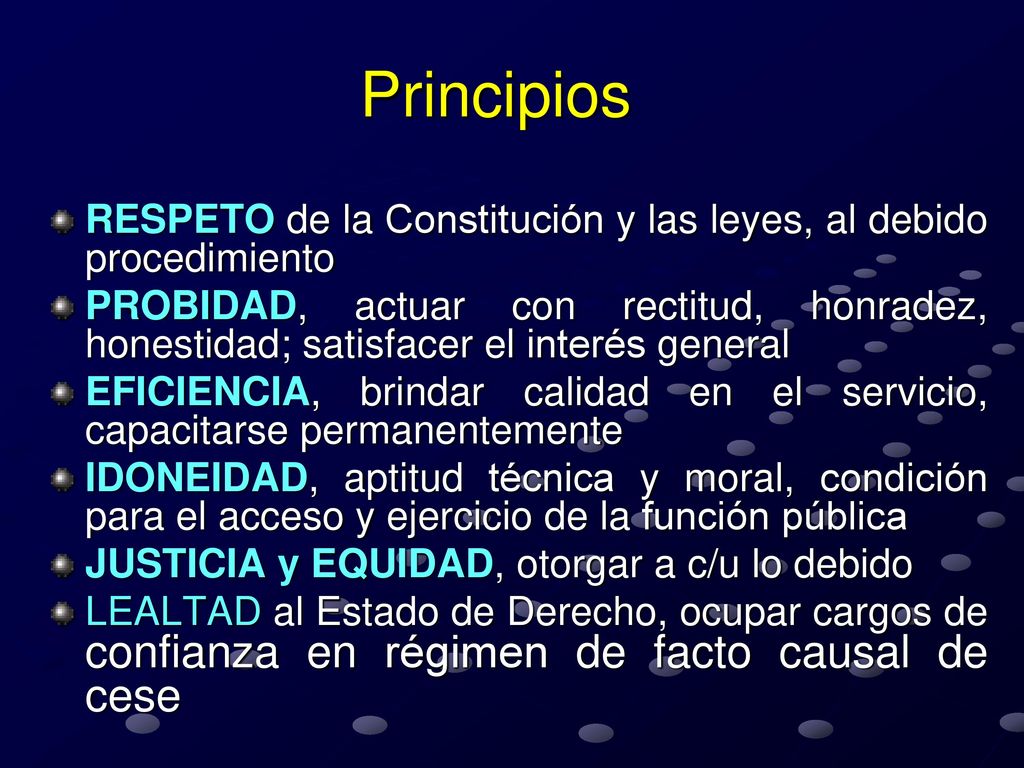 Principios

RESPETO de la Constitución y las leyes, al debido procedimiento

PROBIDAD, actuar con rectitud, honradez, honestidad; satisfacer el interés general

EFICIENCIA, brindar calidad en el servicio, capacitarse permanentemente

IDONEIDAD, aptitud técnica y moral, condición para el acceso y ejercicio de la función pública

JUSTICIA y EQUIDAD, otorgar a c/u lo debido

LEALTAD al Estado de Derecho, ocupar cargos de confianza en régimen de facto causal de cese